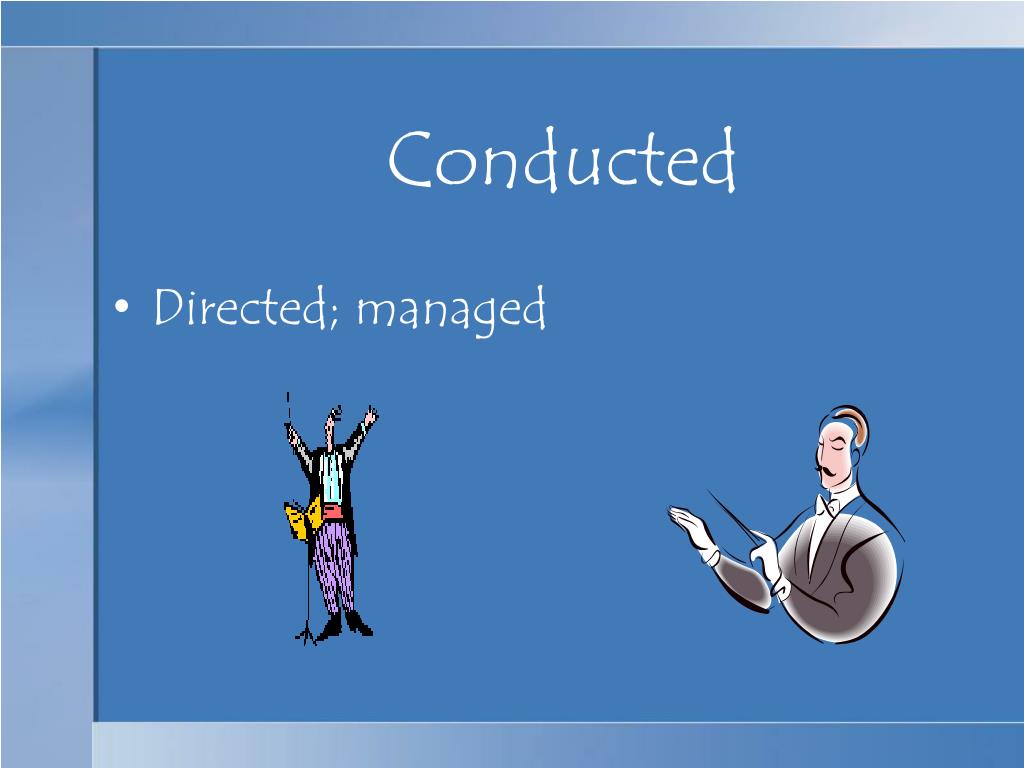 Conducted

• Directed; managed